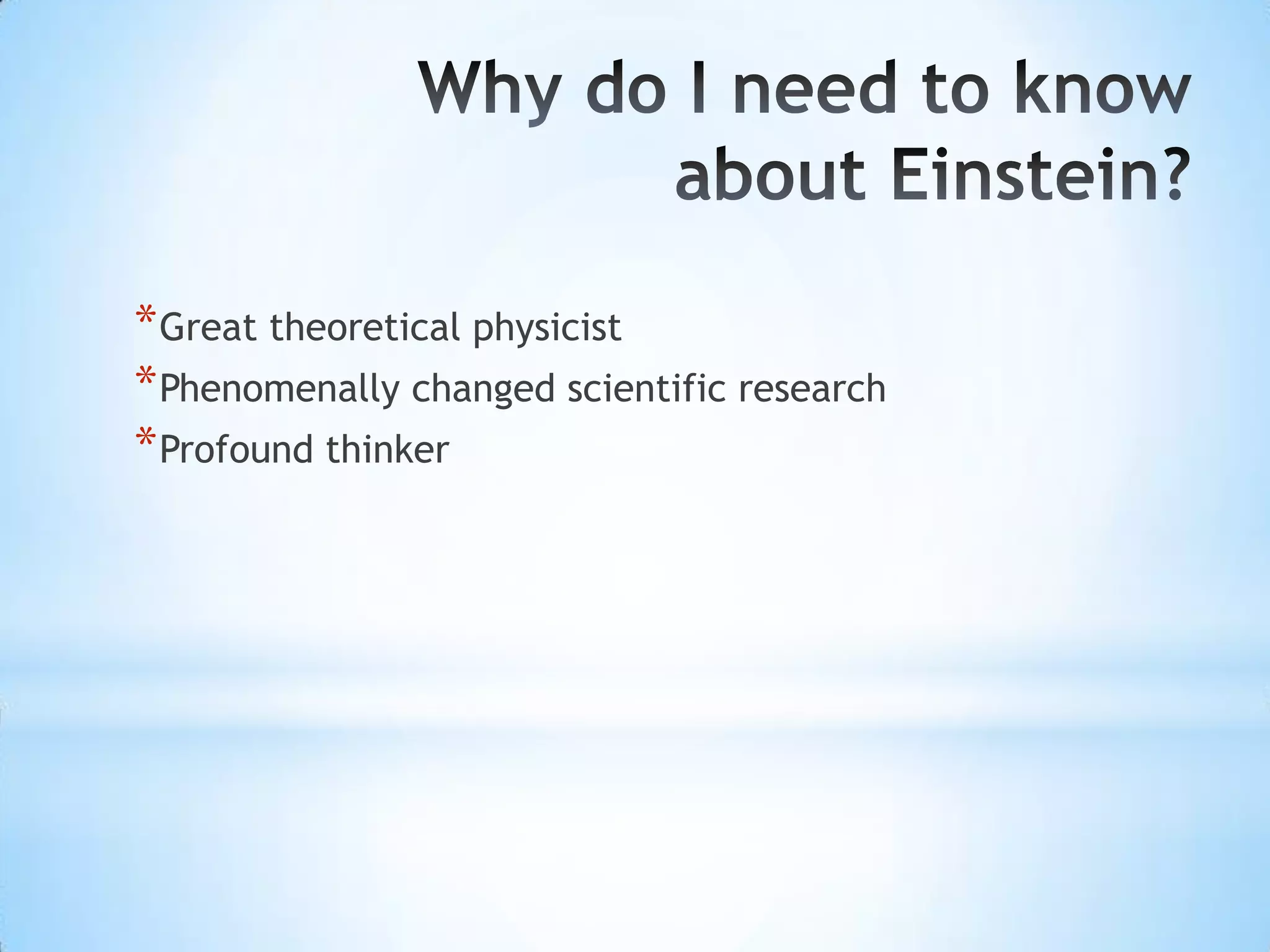 Why do I need to know about Einstein?

*Great theoretical physicist
*Phenomenally changed scientific research
*Profound thinker